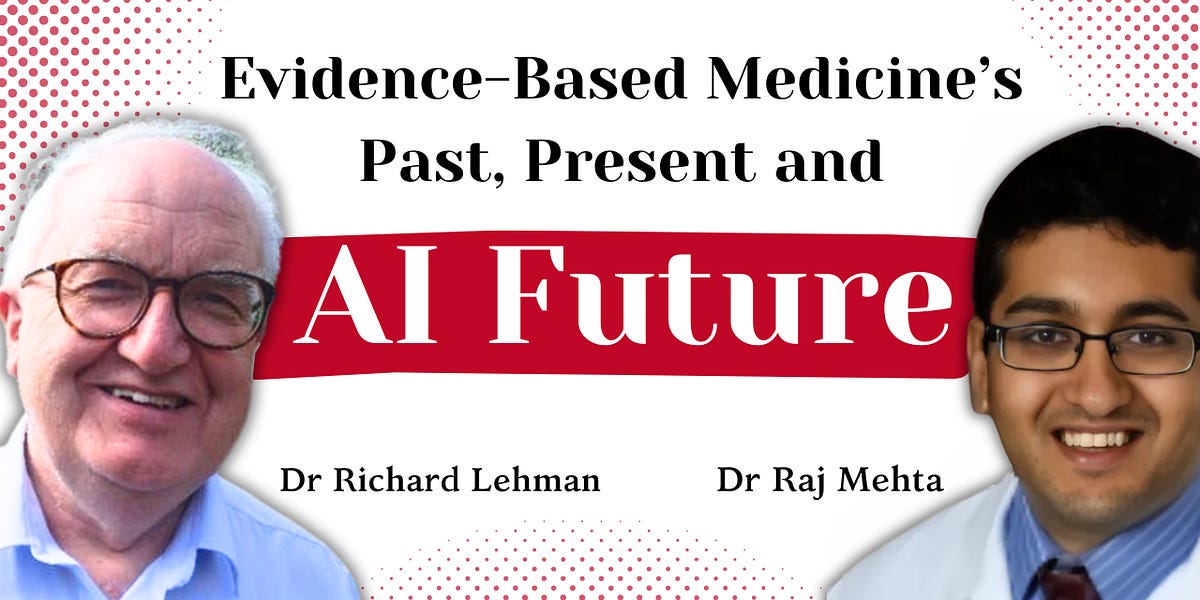 Evidence-Based Medicine's Past, Present and

AI Future

Dr Richard Lehman

Dr Raj Mehta